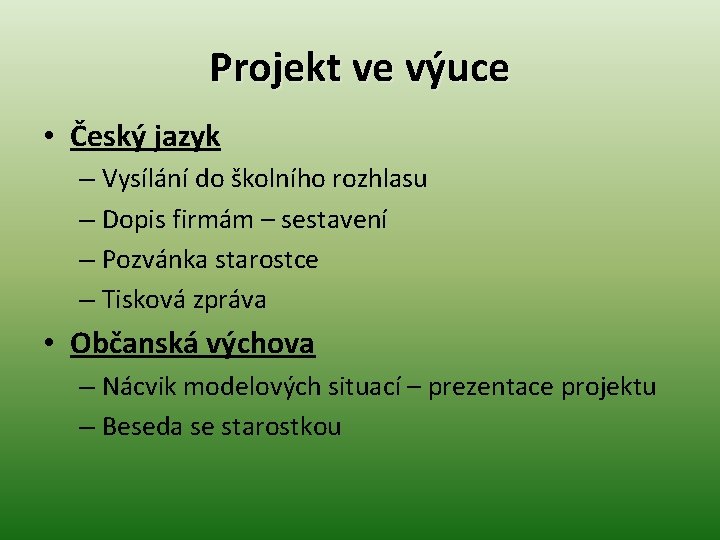 Projekt ve výuce

• Český jazyk
– Vysílání do školního rozhlasu
– Dopis firmám – sestavení
– Pozvánka starostce
– Tisková zpráva
• Občanská výchova
– Nácvik modelových situací – prezentace projektu
– Beseda se starostkou